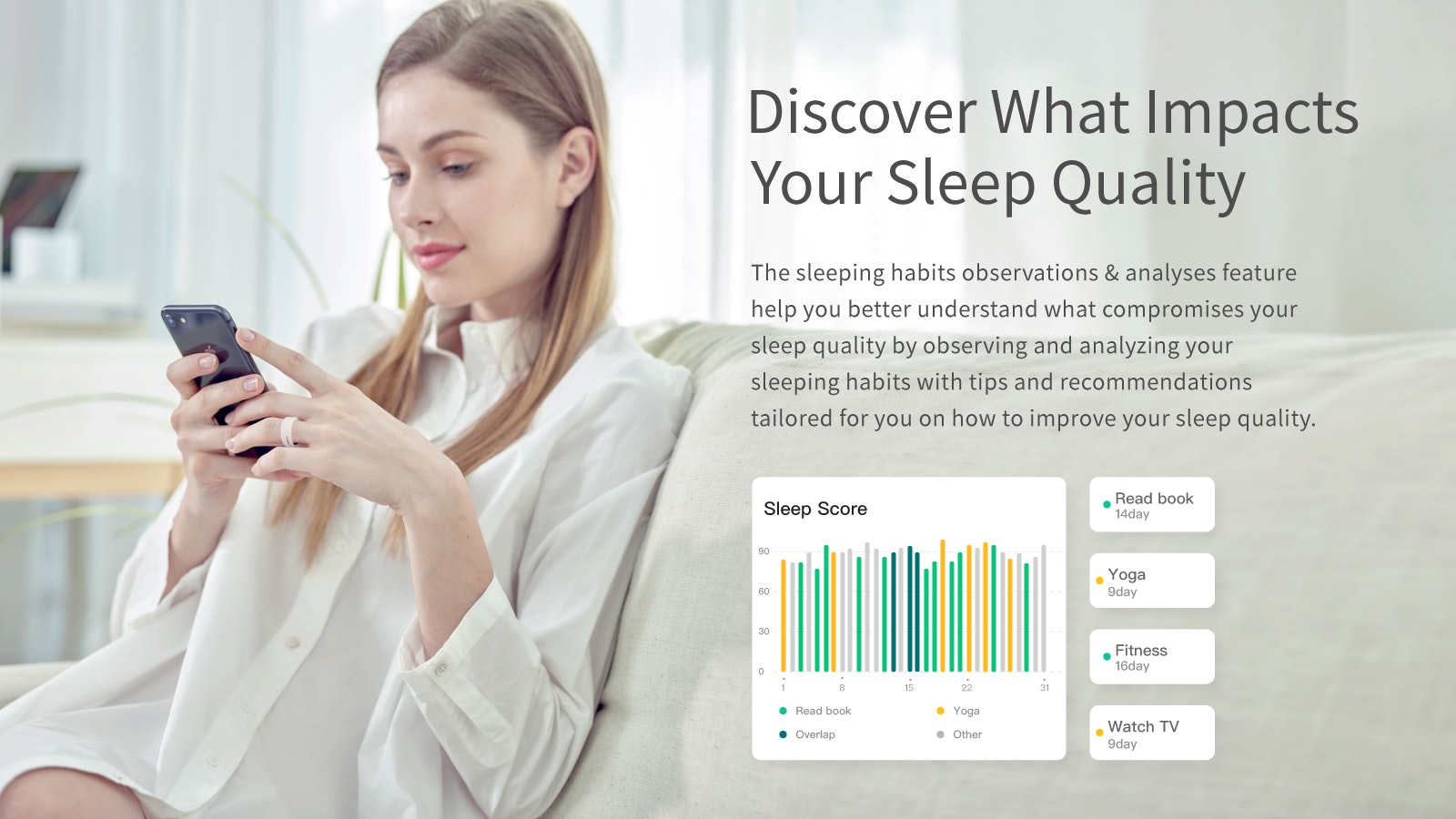 Discover What Impacts Your Sleep Quality

The sleeping habits observations & analyses feature help you better understand what compromises your sleep quality by observing and analyzing your sleeping habits with tips and recommendations tailored for you on how to improve your sleep quality.

Sleep Score

90
60
30
0
1
8
15
22
31

Read book
Yoga
Overlap
Other

Read book
14day

Yoga
9day

Fitness
16day

Watch TV
9day